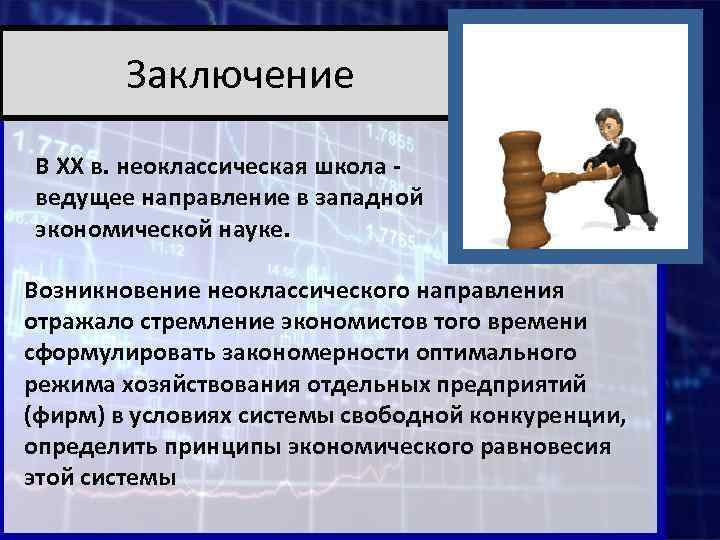 Заключение

В XX в. неоклассическая школа - ведущее направление в западной экономической науке.

Возникновение неоклассического направления отражало стремление экономистов того времени сформулировать закономерности оптимального режима хозяйствования отдельных предприятий (фирм) в условиях системы свободной конкуренции, определить принципы экономического равновесия этой системы